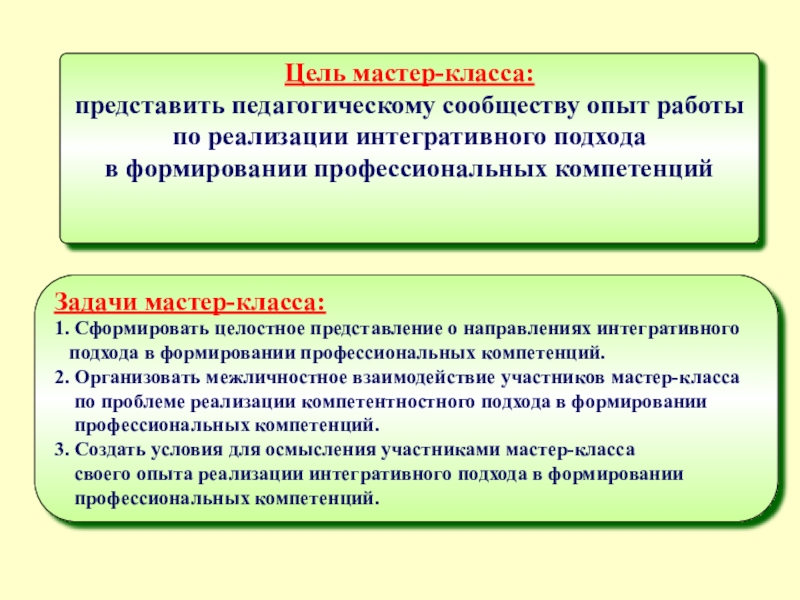 Цель мастер-класса:
представить педагогическому сообществу опыт работы по реализации интегративного подхода в формировании профессиональных компетенций

Задачи мастер-класса:
1. Сформировать целостное представление о направлениях интегративного подхода в формировании профессиональных компетенций.
2. Организовать межличностное взаимодействие участников мастер-класса по проблеме реализации компетентностного подхода в формировании профессиональных компетенций.
3. Создать условия для осмысления участниками мастер-класса своего опыта реализации интегративного подхода в формировании профессиональных компетенций.